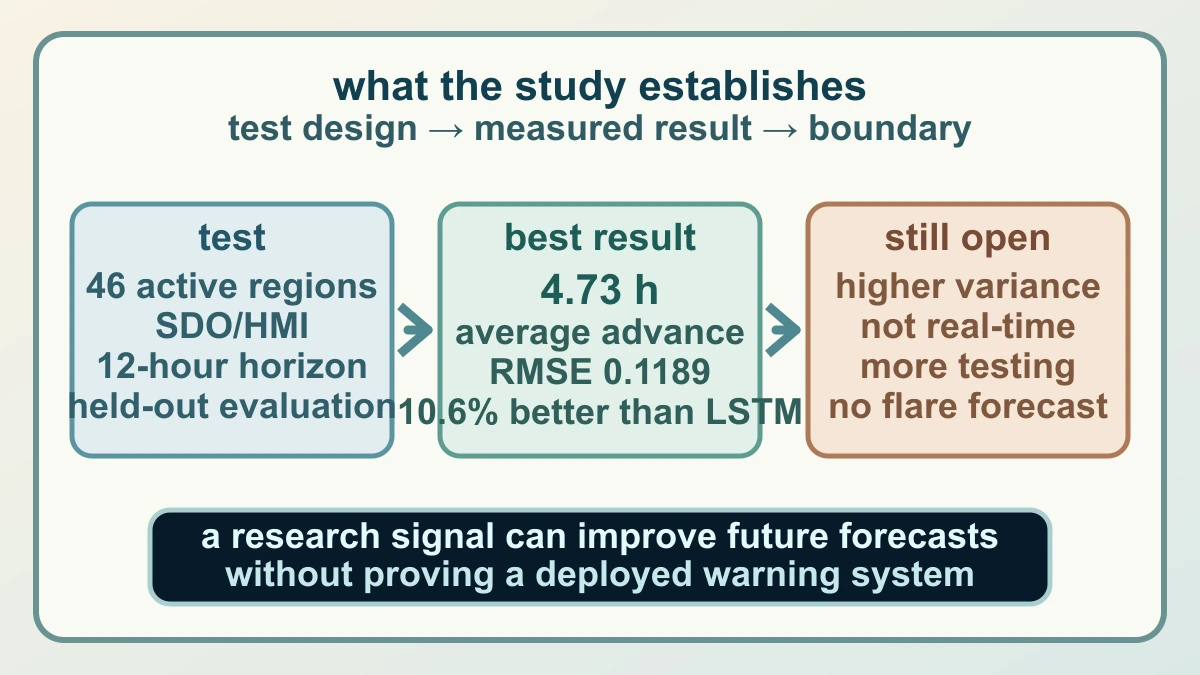 what the study establishes
test design → measured result → boundary

test
46 active regions
SDO/HMI
12-hour horizon
held-out evaluation

best result
4.73 h
average advance
RMSE 0.1189
10.6% better than LSTM

still open
higher variance
not real-time
more testing
no flare forecast

a research signal can improve future forecasts without proving a deployed warning system